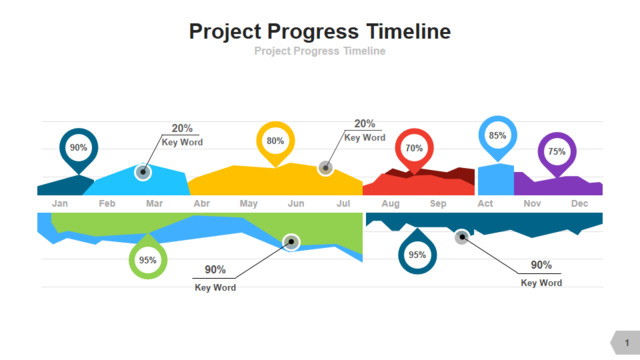 Project Progress Timeline
Project Progress Timeline

90%

20%
Key Word

80%

20%
Key Word

70%

85%

75%

Jan Feb Mar Abr May Jun Jul Aug Sep Act Nov Dec

95%

90%
Key Word

95%

90%
Key Word

1